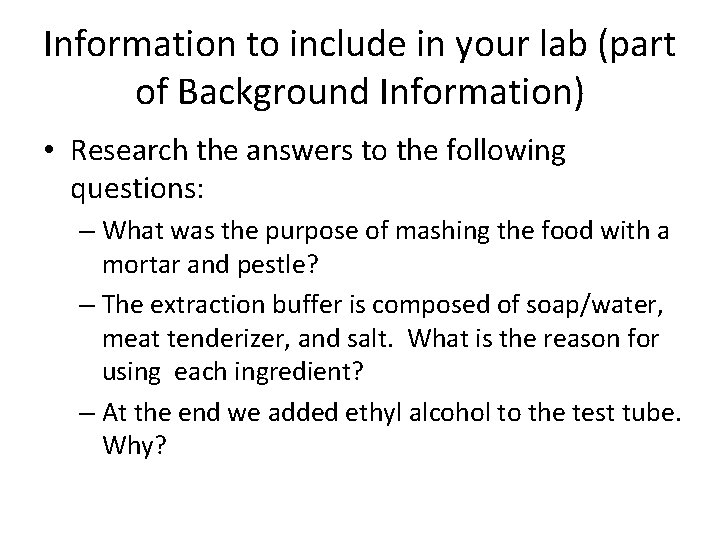 Information to include in your lab (part of Background Information)

• Research the answers to the following questions:

– What was the purpose of mashing the food with a mortar and pestle?

– The extraction buffer is composed of soap/water, meat tenderizer, and salt. What is the reason for using each ingredient?

– At the end we added ethyl alcohol to the test tube. Why?